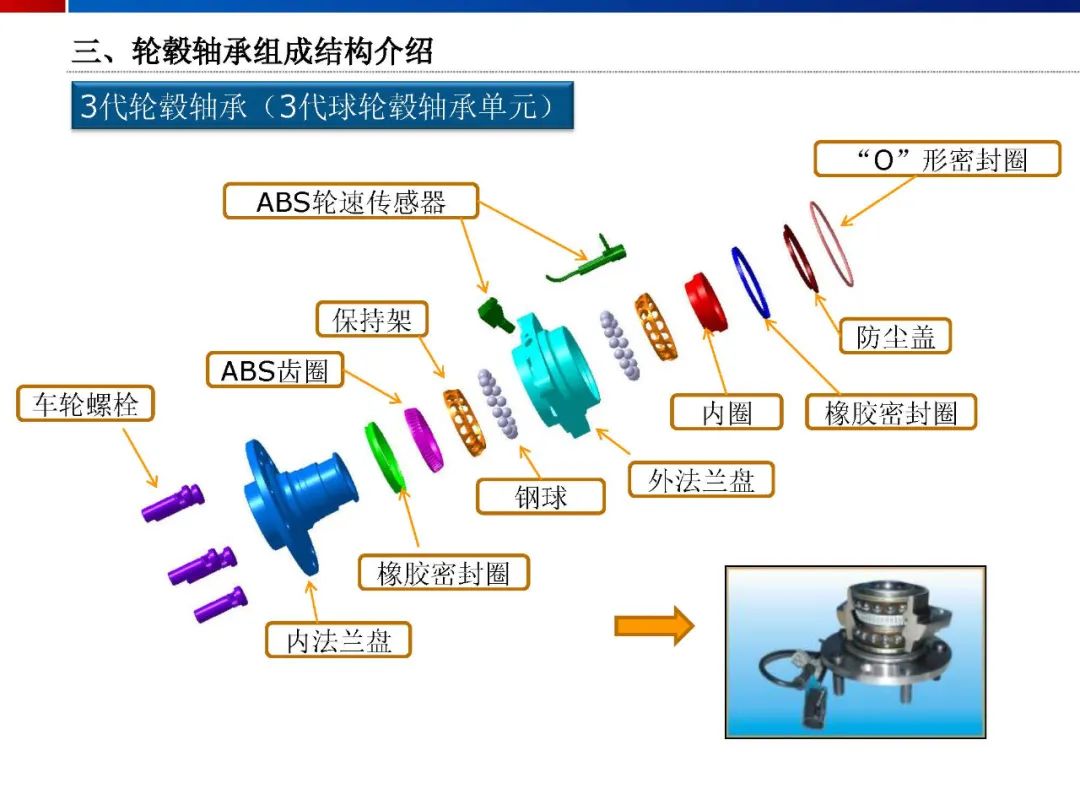 三、轮毂轴承组成结构介绍

3代轮毂轴承（3代球轮毂轴承单元）

“O”形密封圈

ABS轮速传感器

保持架

防尘盖

ABS齿圈

车轮螺栓

内圈

橡胶密封圈

外法兰盘

钢球

橡胶密封圈

内法兰盘